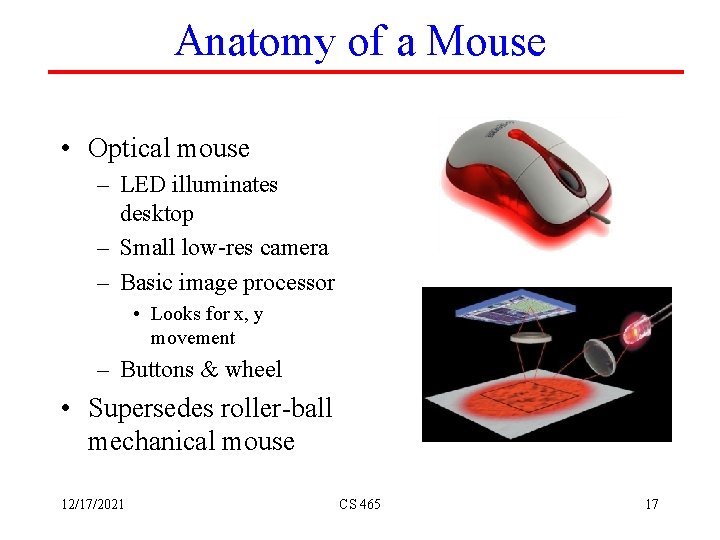 Anatomy of a Mouse

• Optical mouse
– LED illuminates desktop
– Small low-res camera
– Basic image processor
• Looks for x, y movement
– Buttons & wheel
• Supersedes roller-ball mechanical mouse

12/17/2021

CS 465

17